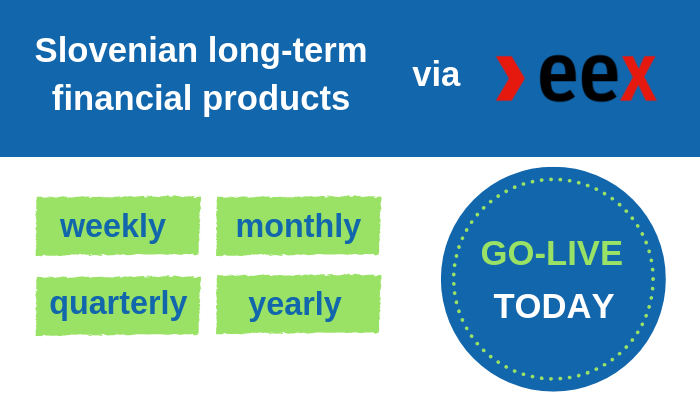 Slovenian long-term financial products

via eex

weekly

monthly

quarterly

yearly

GO-LIVE TODAY